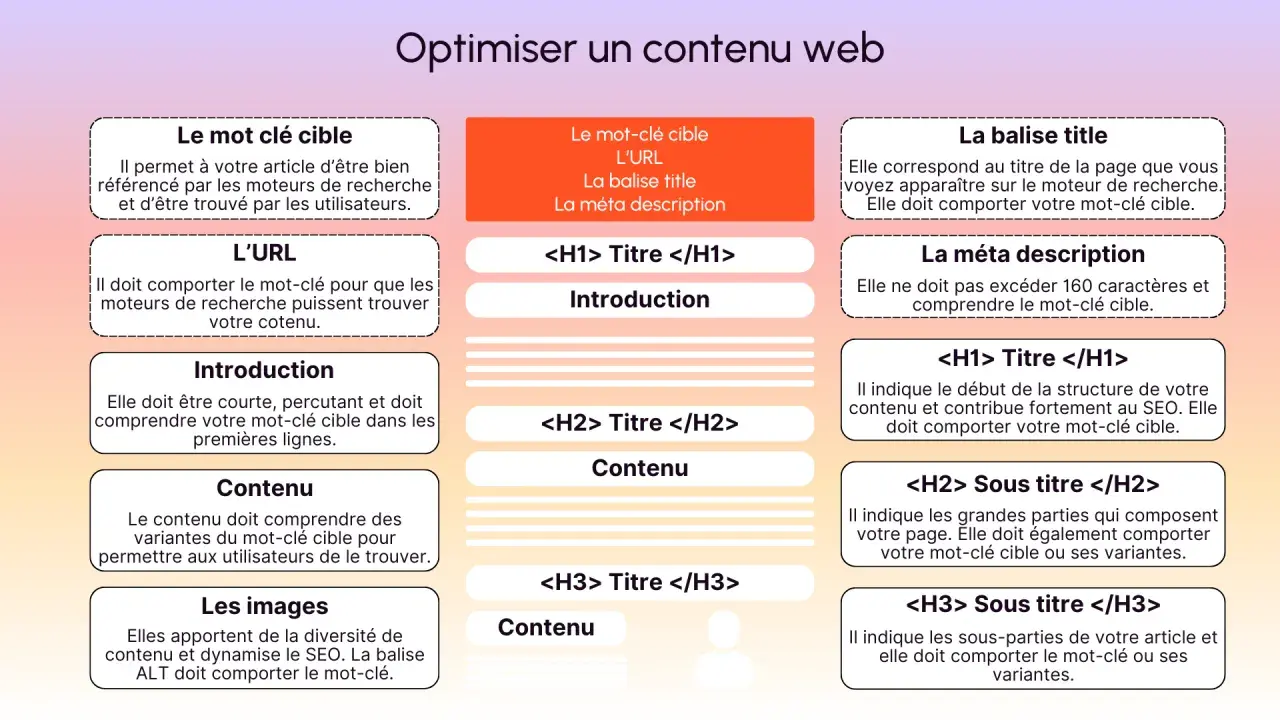 Optimiser un contenu web

Le mot clé cible
Il permet à votre article d'être bien référencé par les moteurs de recherche et d'être trouvé par les utilisateurs.

L'URL
Il doit comporter le mot-clé pour que les moteurs de recherche puissent trouver votre cotenu.

Introduction
Elle doit être courte, percutant et doit comprendre votre mot-clé cible dans les premières lignes.

Contenu
Le contenu doit comprendre des variantes du mot-clé cible pour permettre aux utilisateurs de le trouver.

Les images
Elles apportent de la diversité de contenu et dynamise le SEO. La balise ALT doit comporter le mot-clé.

Le mot-clé cible
L'URL
La balise title
La méta description

<H1> Titre </H1>

Introduction

<H2> Titre </H2>

Contenu

<H3> Titre </H3>

Contenu

La balise title
Elle correspond au titre de la page que vous voyez apparaître sur le moteur de recherche. Elle doit comporter votre mot-clé cible.

La méta description
Elle ne doit pas excéder 160 caractères et comprendre le mot-clé cible.

<H1> Titre </H1>
Il indique le début de la structure de votre contenu et contribue fortement au SEO. Elle doit comporter votre mot-clé cible.

<H2> Sous titre </H2>
Il indique les grandes parties qui composent votre page. Elle doit également comporter votre mot-clé cible ou ses variantes.

<H3> Sous titre </H3>
Il indique les sous-parties de votre article et elle doit comporter le mot-clé ou ses variantes.